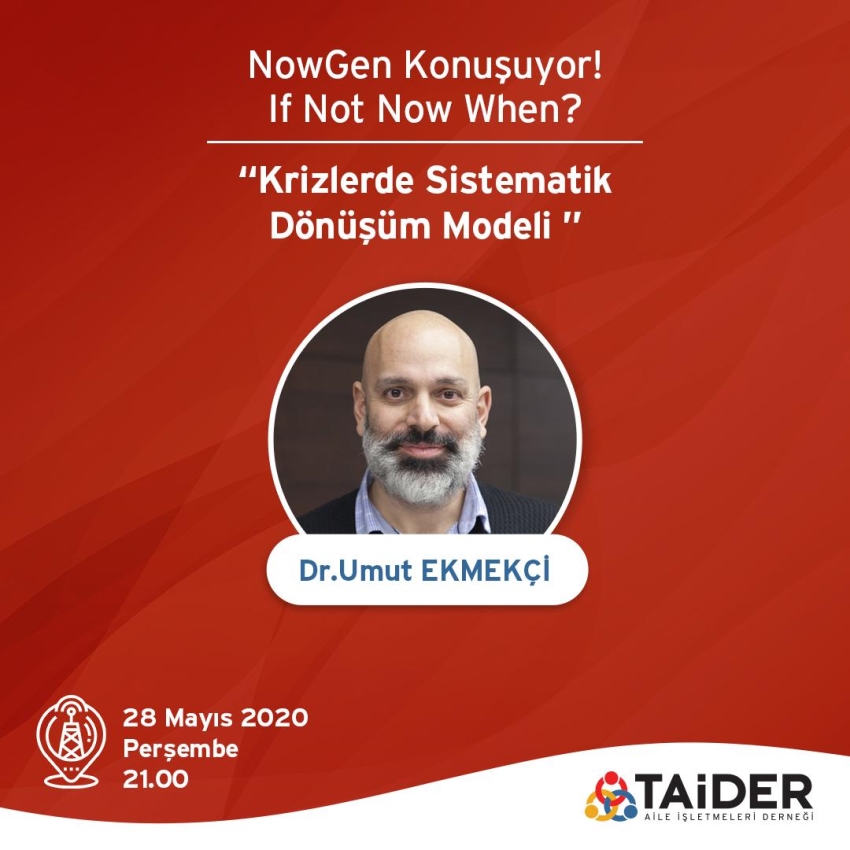 NowGen Konuşuyor!
If Not Now When?

"Krizlerde Sistematik Dönüşüm Modeli "

Dr.Umut EKMEKÇİ

28 Mayıs 2020
Perşembe
21.00

TAİDER
AİLE İŞLETMELERİ DERNEĞİ